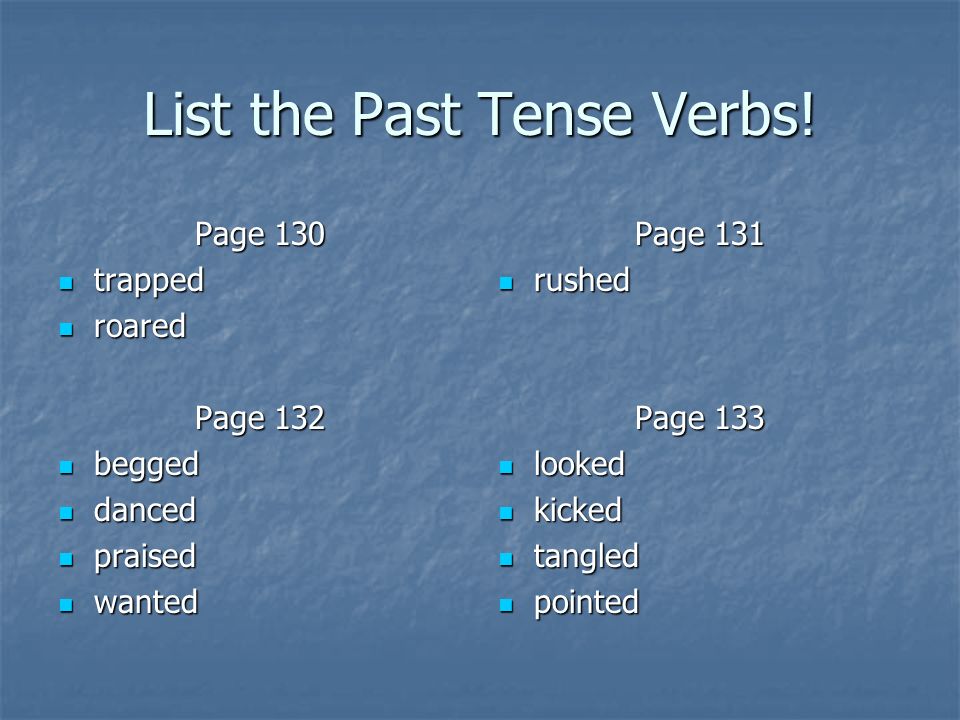 List the Past Tense Verbs!

Page 130
- trapped
- roared

Page 132
- begged
- danced
- praised
- wanted

Page 131
- rushed

Page 133
- looked
- kicked
- tangled
- pointed